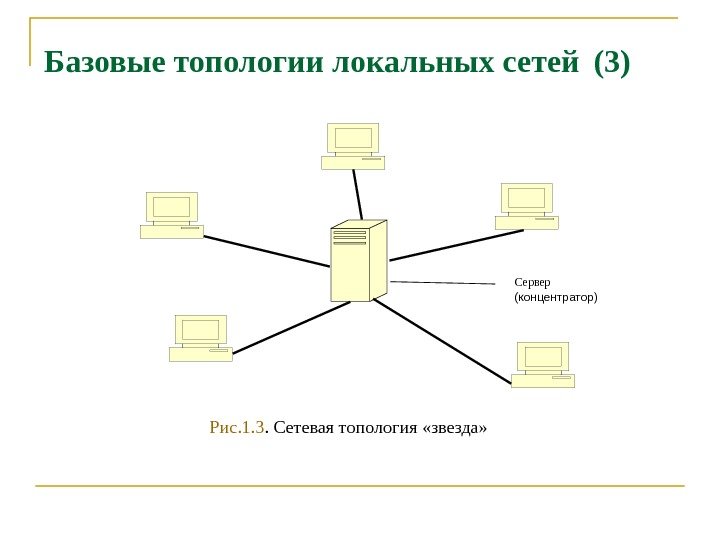 Базовые топологии локальных сетей (3)

Сервер
(концентратор)

Рис.1.3. Сетевая топология «звезда»